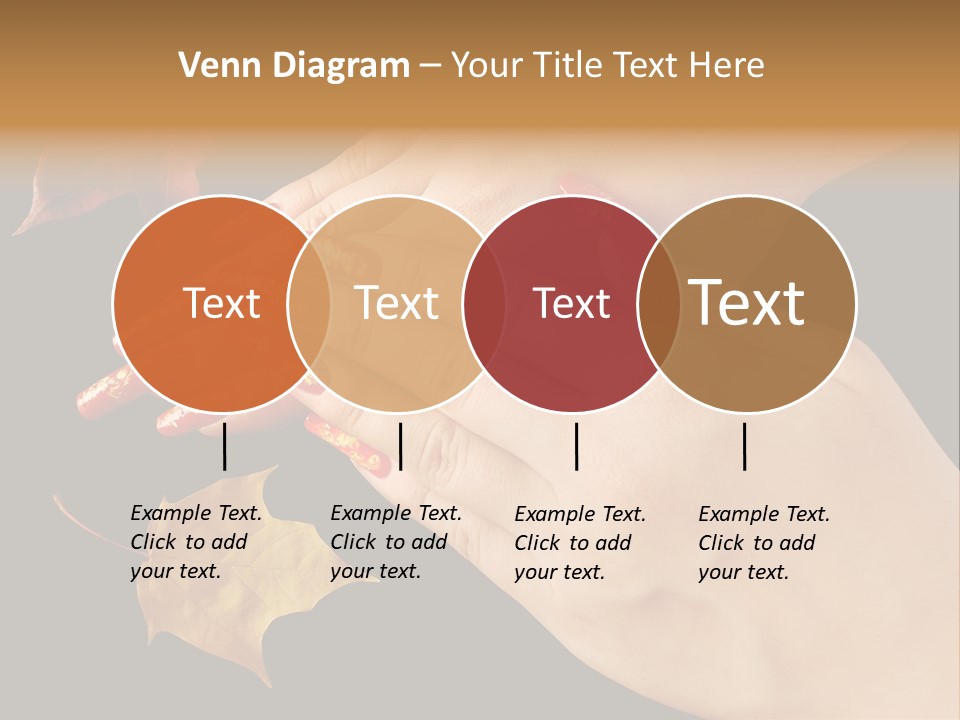 Venn Diagram – Your Title Text Here

Text

Text

Text

Text

Example Text. Click to add your text.

Example Text. Click to add your text.

Example Text. Click to add your text.

Example Text. Click to add your text.